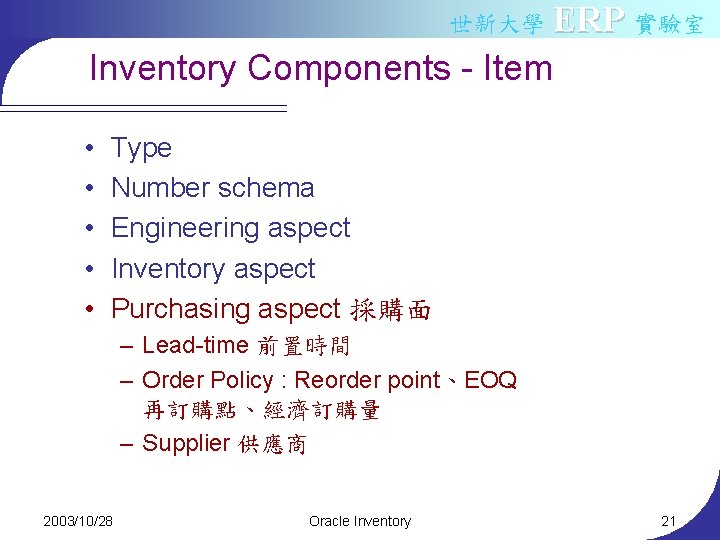 世新大學 ERP 實驗室

Inventory Components - Item

• Type
• Number schema
• Engineering aspect
• Inventory aspect
• Purchasing aspect 採購面
– Lead-time 前置時間
– Order Policy : Reorder point、EOQ 再訂購點、經濟訂購量
– Supplier 供應商

2003/10/28 Oracle Inventory 21